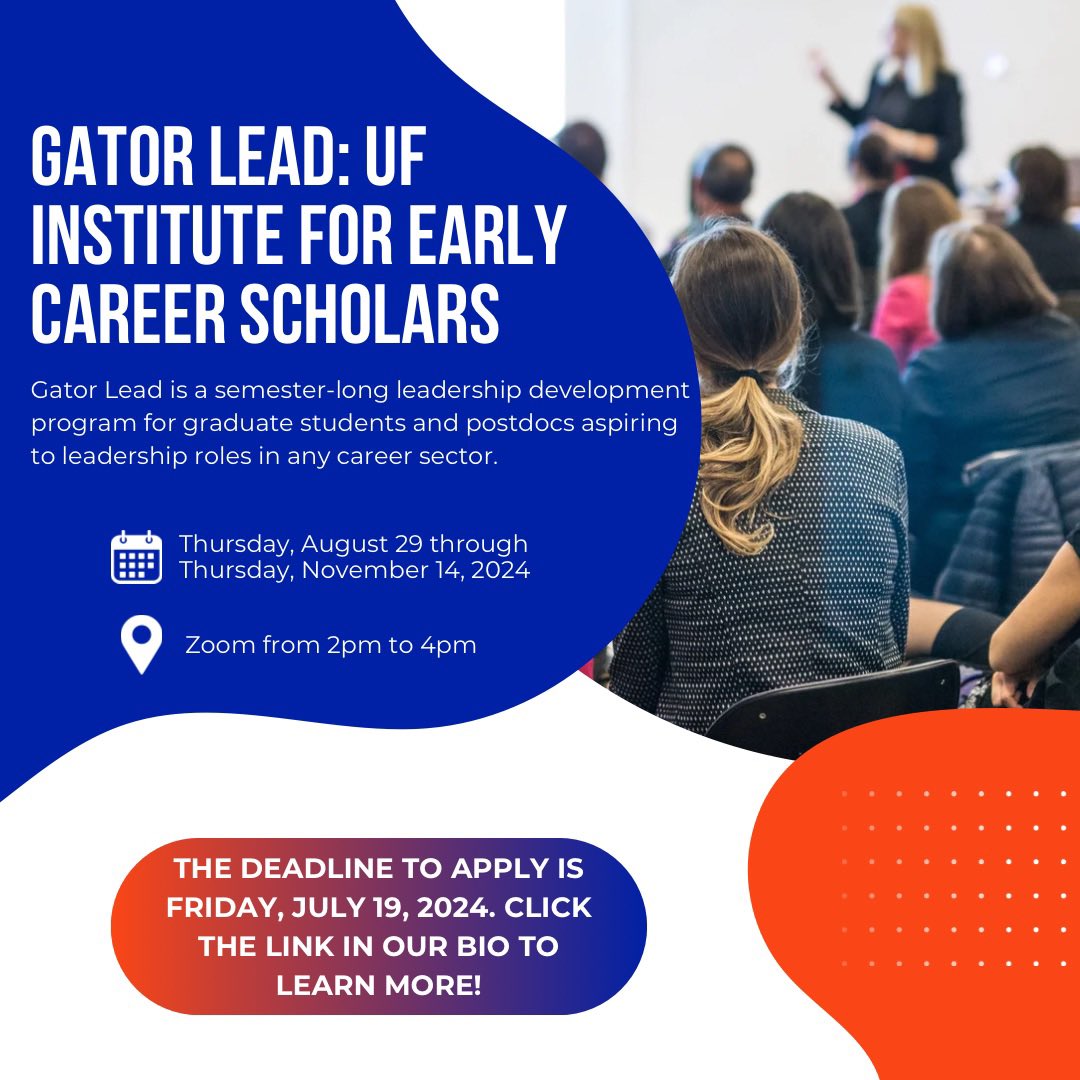 GATOR LEAD: UF INSTITUTE FOR EARLY CAREER SCHOLARS

Gator Lead is a semester-long leadership development program for graduate students and postdocs aspiring to leadership roles in any career sector.

Thursday, August 29 through Thursday, November 14, 2024

Zoom from 2pm to 4pm

THE DEADLINE TO APPLY IS FRIDAY, JULY 19, 2024. CLICK THE LINK IN OUR BIO TO LEARN MORE!